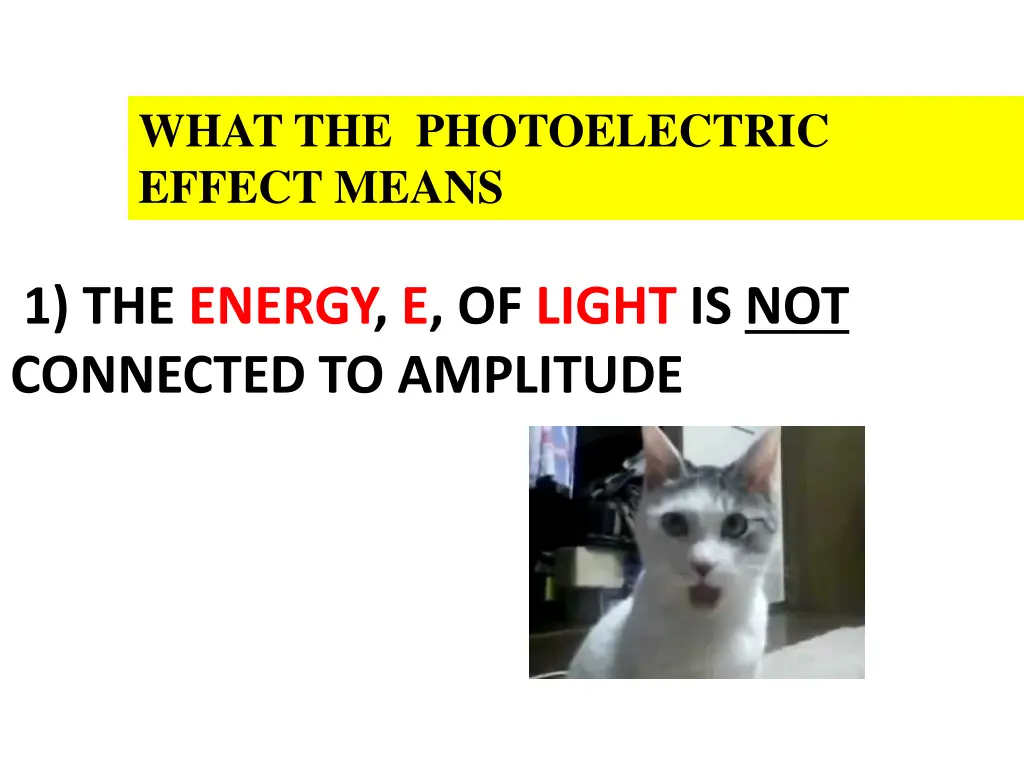 WHAT THE PHOTOELECTRIC EFFECT MEANS

1) THE ENERGY, E, OF LIGHT IS NOT CONNECTED TO AMPLITUDE